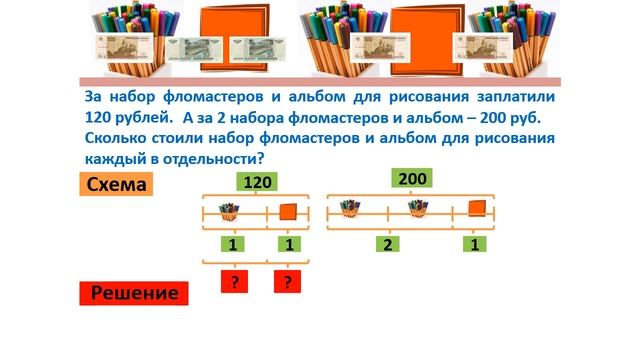 За набор фломастеров и альбом для рисования заплатили 120 рублей. А за 2 набора фломастеров и альбом – 200 руб. Сколько стоили набор фломастеров и альбом для рисования каждый в отдельности?

Схема

120

200

1

1

2

1

?

?

Решение